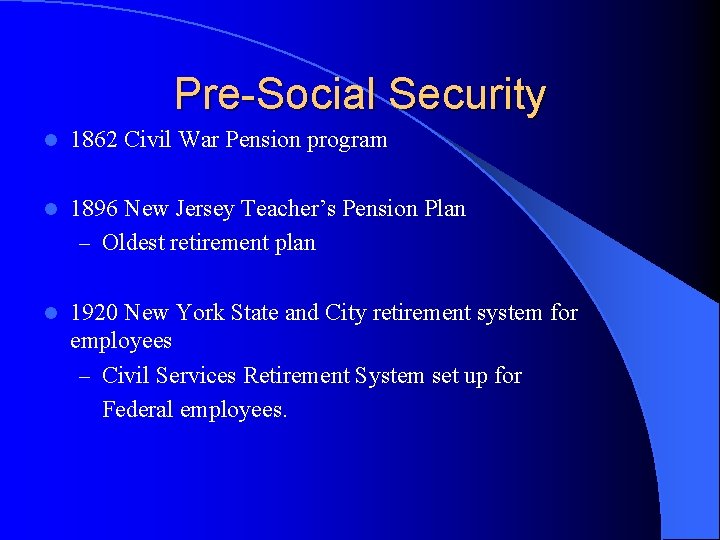 Pre-Social Security

- 1862 Civil War Pension program

- 1896 New Jersey Teacher’s Pension Plan
  – Oldest retirement plan

- 1920 New York State and City retirement system for employees
  – Civil Services Retirement System set up for Federal employees.